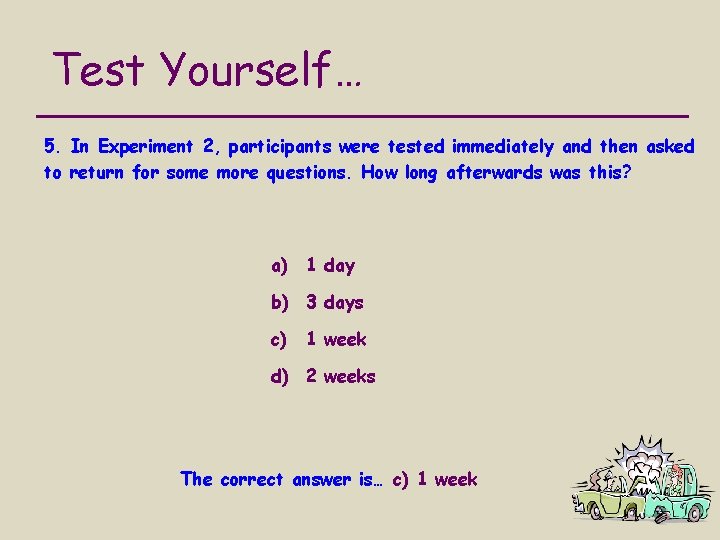 Test Yourself…

5. In Experiment 2, participants were tested immediately and then asked to return for some more questions. How long afterwards was this?

a) 1 day
b) 3 days
c) 1 week
d) 2 weeks

The correct answer is… c) 1 week